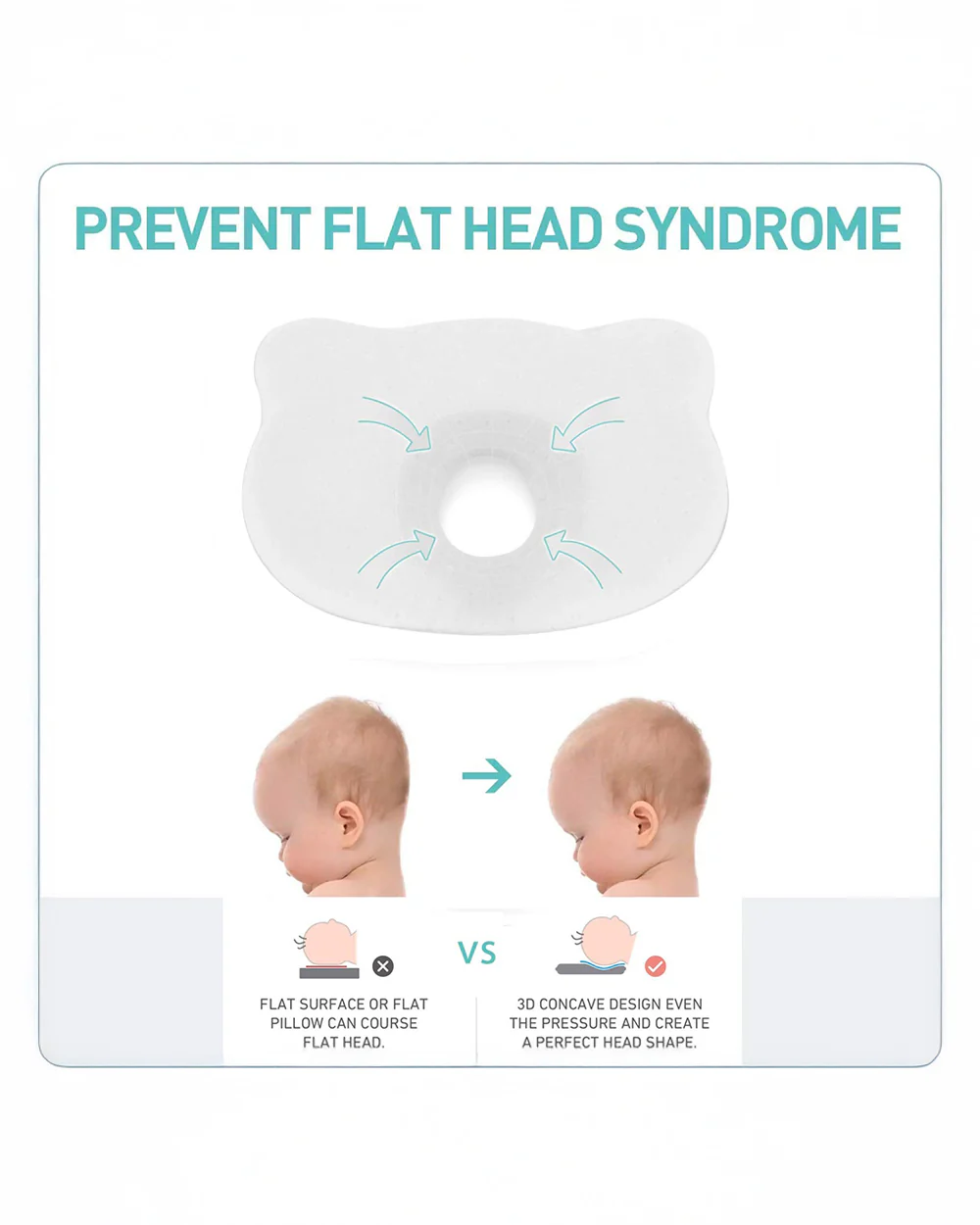 PREVENT FLAT HEAD SYNDROME

VS

FLAT SURFACE OR FLAT PILLOW CAN COURSE FLAT HEAD.

3D CONCAVE DESIGN EVEN THE PRESSURE AND CREATE A PERFECT HEAD SHAPE.